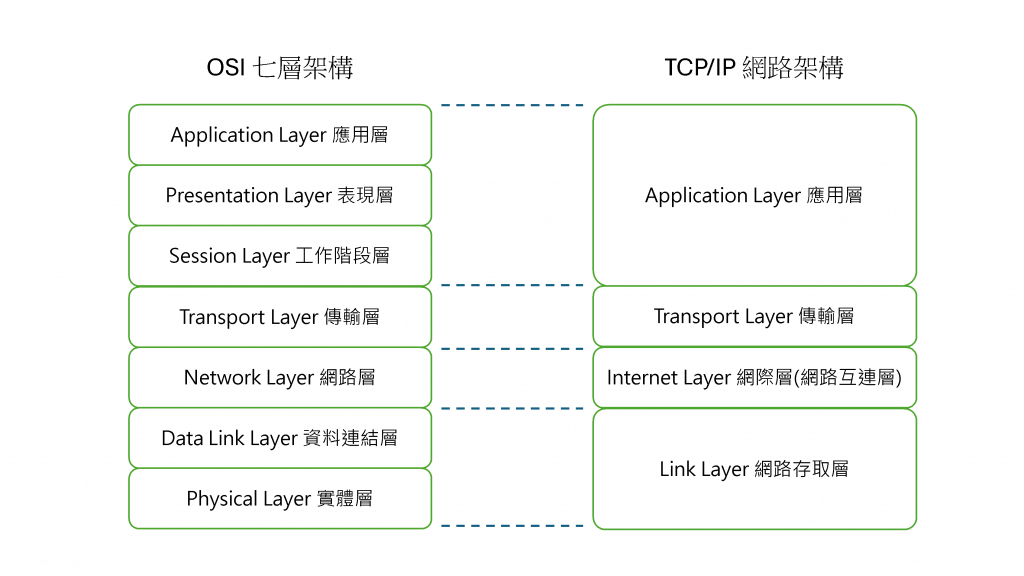 OSI 七層架構

Application Layer 應用層

Presentation Layer 表現層

Session Layer 工作階段層

Transport Layer 傳輸層

Network Layer 網路層

Data Link Layer 資料連結層

Physical Layer 實體層

TCP/IP 網路架構

Application Layer 應用層

Transport Layer 傳輸層

Internet Layer 網際層(網路互連層)

Link Layer 網路存取層